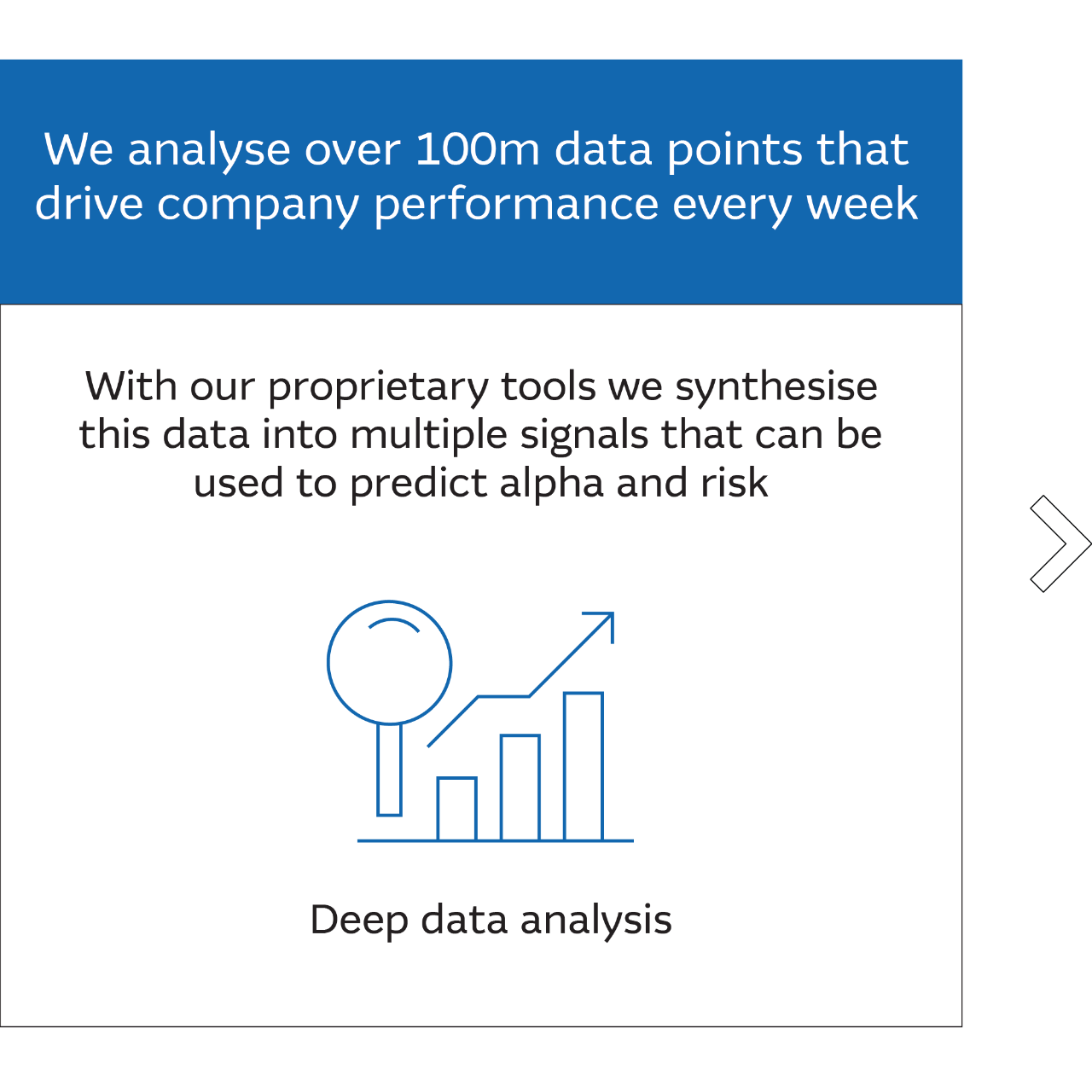 We analyse over 100m data points that drive company performance every week

With our proprietary tools we synthesise this data into multiple signals that can be used to predict alpha and risk

Deep data analysis